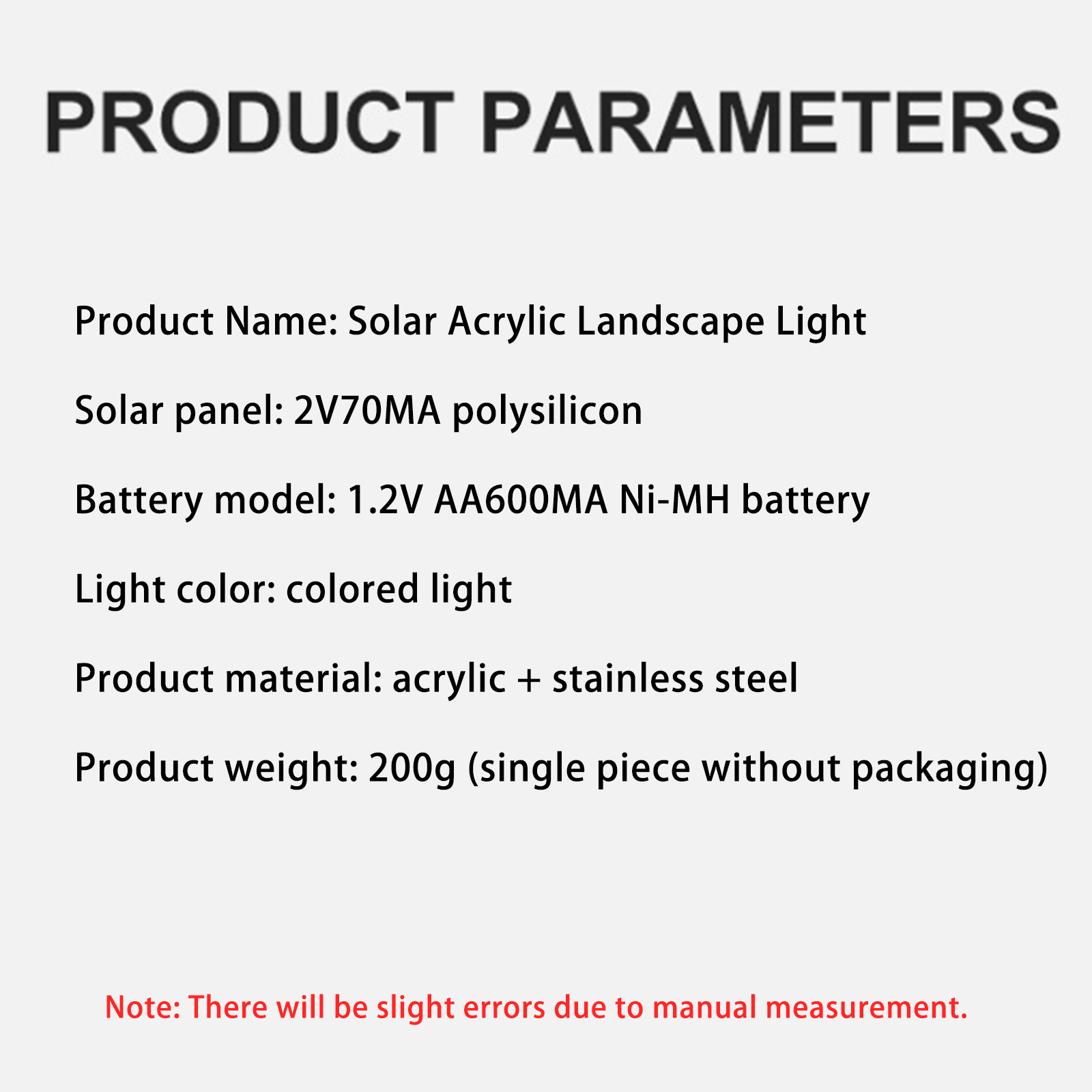 PRODUCT PARAMETERS

Product Name: Solar Acrylic Landscape Light

Solar panel: 2V70MA polysilicon

Battery model: 1.2V AA600MA Ni-MH battery

Light color: colored light

Product material: acrylic + stainless steel

Product weight: 200g (single piece without packaging)

Note: There will be slight errors due to manual measurement.